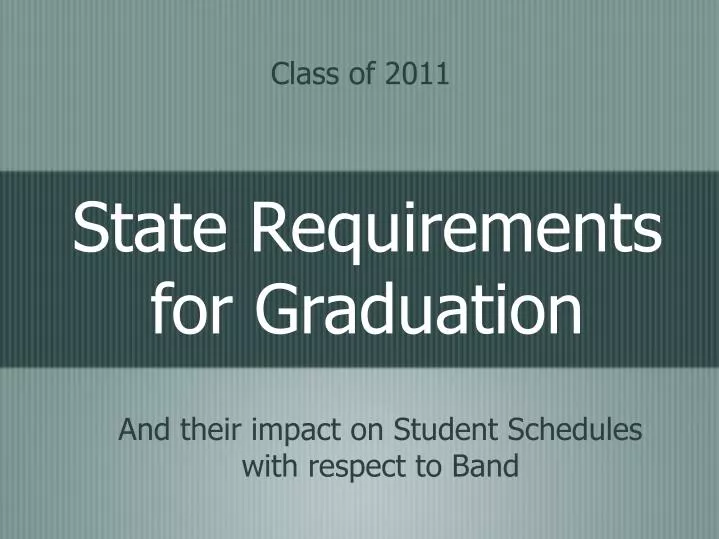 Class of 2011

State Requirements for Graduation

And their impact on Student Schedules with respect to Band